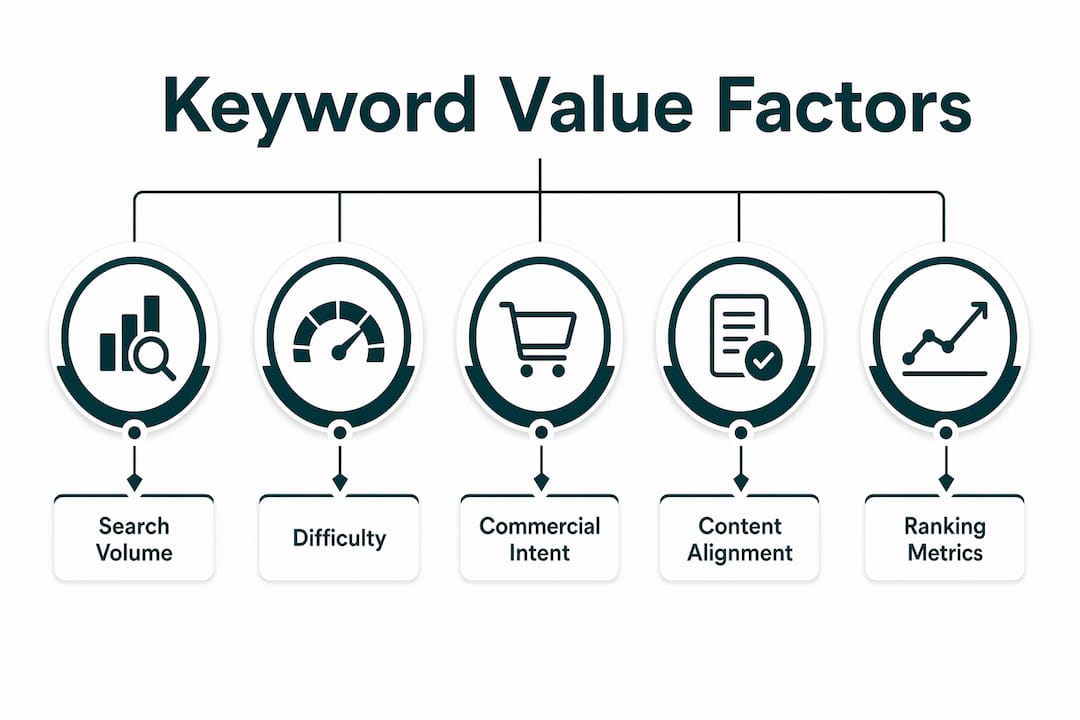 Keyword Value Factors

Search Volume

Difficulty

Commercial Intent

Content Alignment

Ranking Metrics